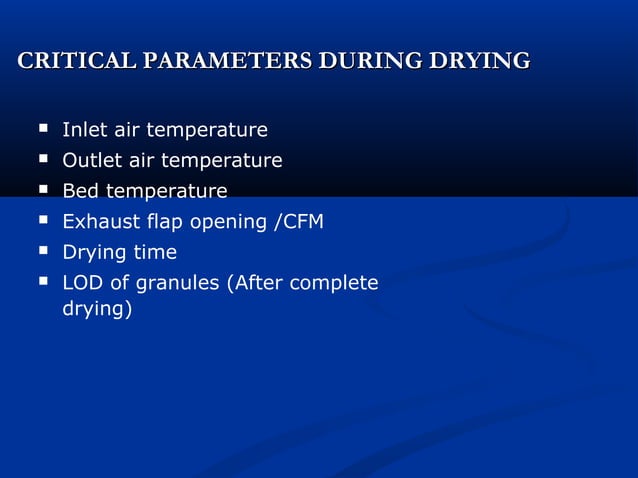 CRITICAL PARAMETERS DURING DRYING

- Inlet air temperature
- Outlet air temperature
- Bed temperature
- Exhaust flap opening /CFM
- Drying time
- LOD of granules (After complete drying)